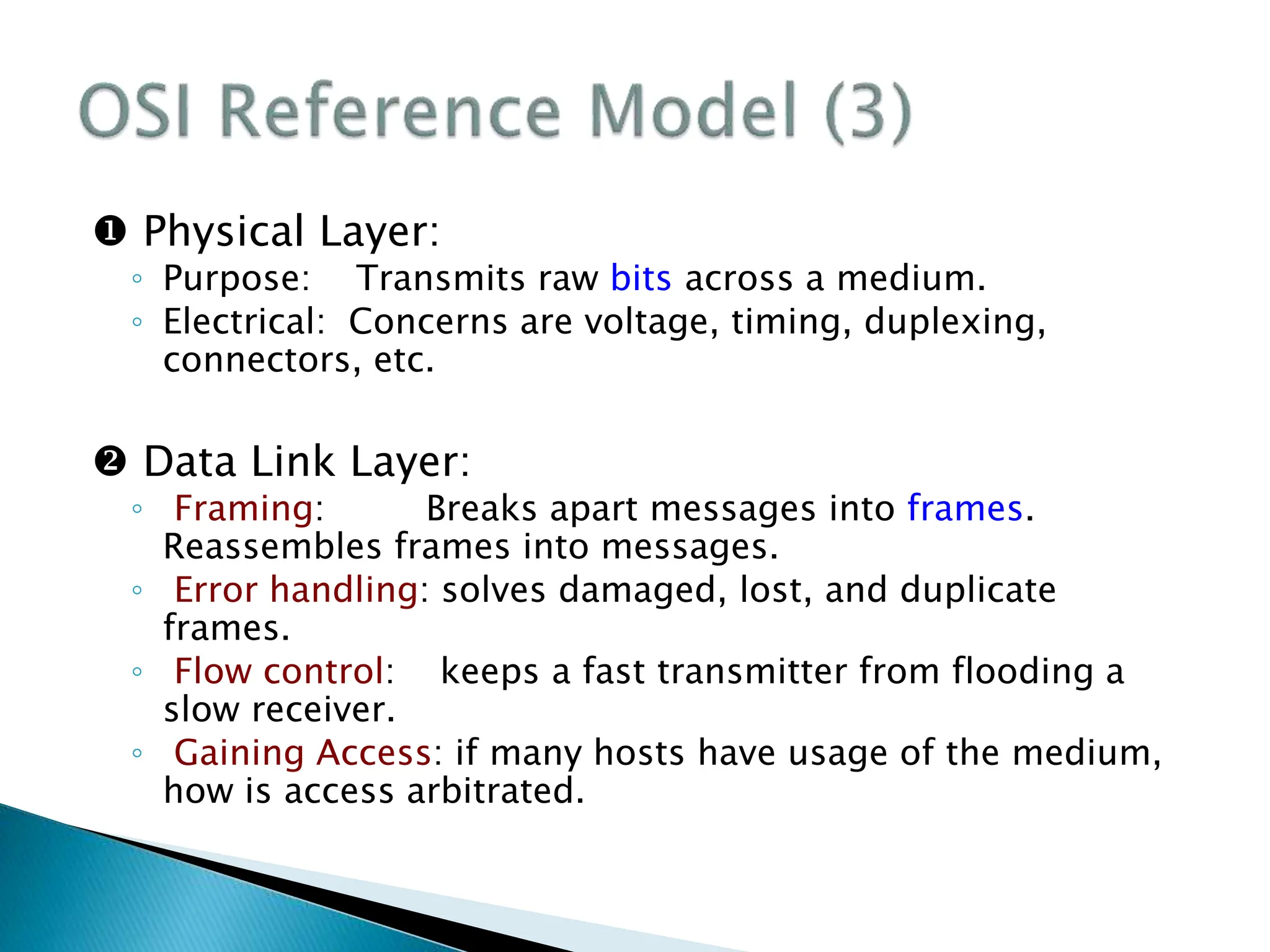 OSI Reference Model (3)

❶ Physical Layer:

◦ Purpose: Transmits raw bits across a medium.

◦ Electrical: Concerns are voltage, timing, duplexing, connectors, etc.

❷ Data Link Layer:

◦ Framing: Breaks apart messages into frames. Reassembles frames into messages.

◦ Error handling: solves damaged, lost, and duplicate frames.

◦ Flow control: keeps a fast transmitter from flooding a slow receiver.

◦ Gaining Access: if many hosts have usage of the medium, how is access arbitrated.